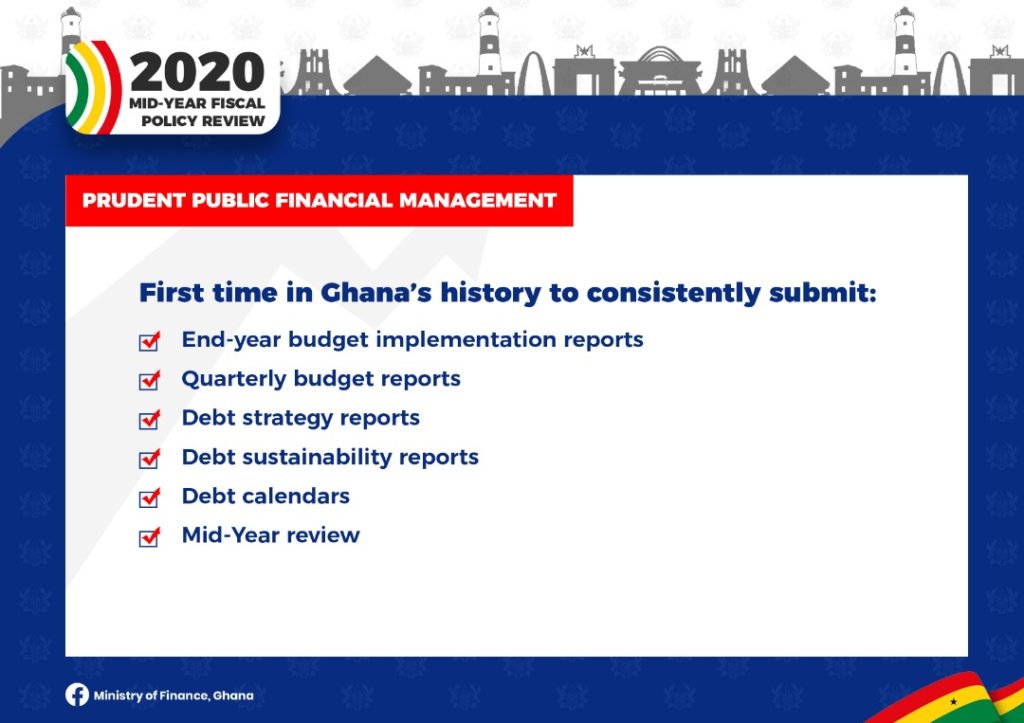 2020
MID-YEAR FISCAL POLICY REVIEW

PRUDENT PUBLIC FINANCIAL MANAGEMENT

First time in Ghana's history to consistently submit:

End-year budget implementation reports

Quarterly budget reports

Debt strategy reports

Debt sustainability reports

Debt calendars

Mid-Year review

Ministry of Finance, Ghana